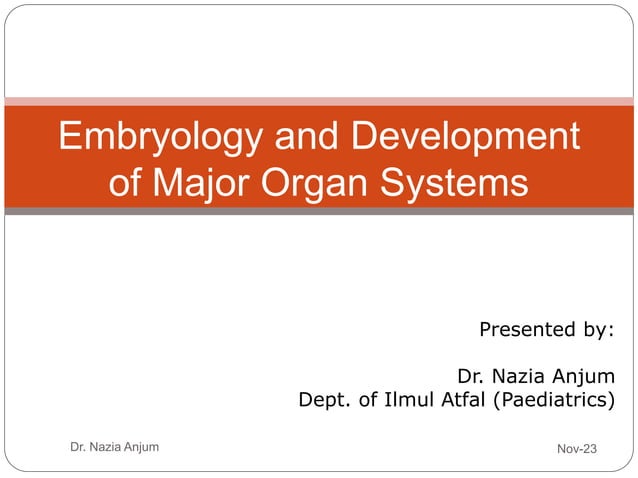 Embryology and Development of Major Organ Systems

Presented by:

Dr. Nazia Anjum
Dept. of Ilmul Atfal (Paediatrics)

Dr. Nazia Anjum

Nov-23